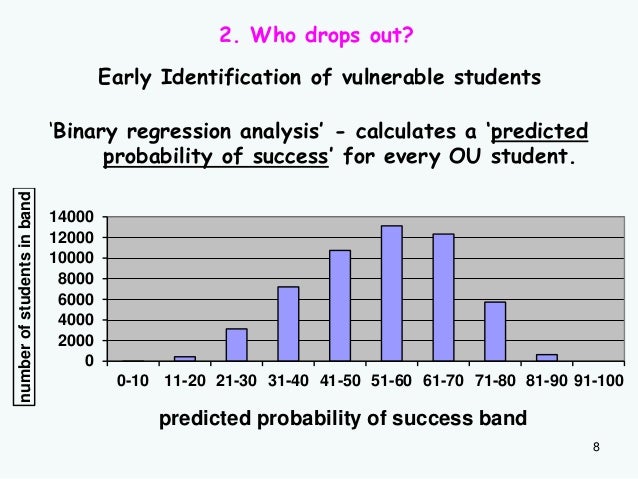 2. Who drops out?

Early Identification of vulnerable students

'Binary regression analysis' - calculates a 'predicted probability of success' for every OU student.

number of students in band

14000
12000
10000
8000
6000
4000
2000
0

0-10 11-20 21-30 31-40 41-50 51-60 61-70 71-80 81-90 91-100

predicted probability of success band

8